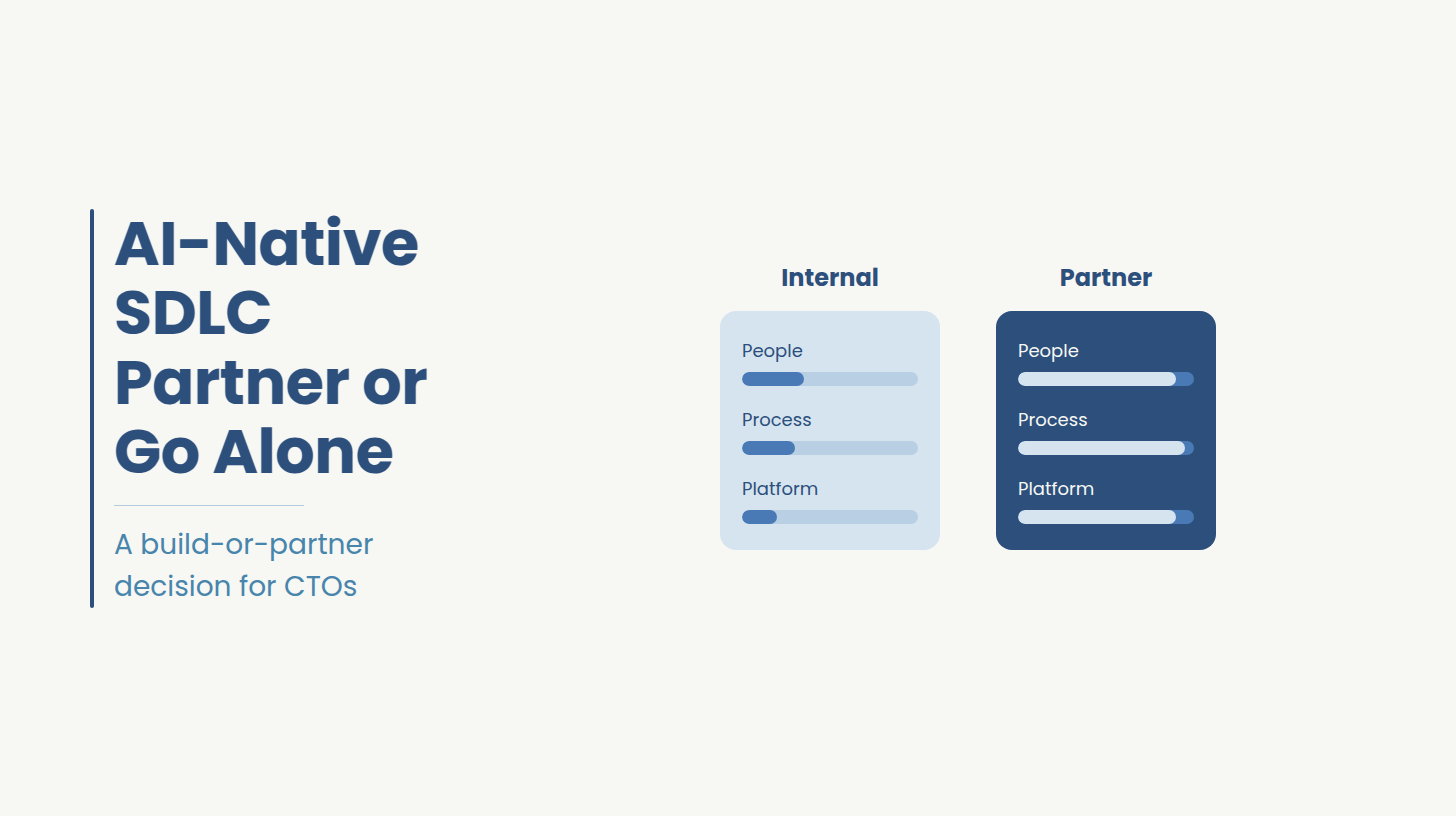 AI-Native SDLC Partner or Go Alone

A build-or-partner decision for CTOs

Internal

People

Process

Platform

Partner

People

Process

Platform